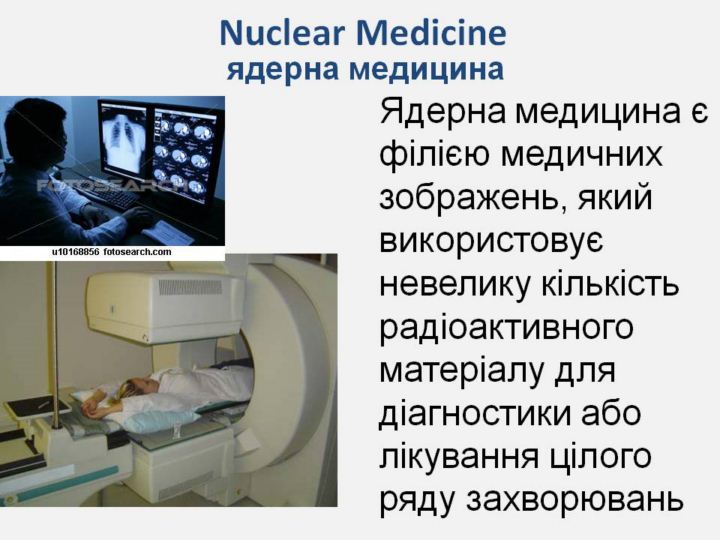 Nuclear Medicine
ядерна медицина

FOTOSEARCH
u10168856 fotosearch.com

Ядерна медицина є філією медичних зображень, який використовує невелику кількість радіоактивного матеріалу для діагностики або лікування цілого ряду захворювань